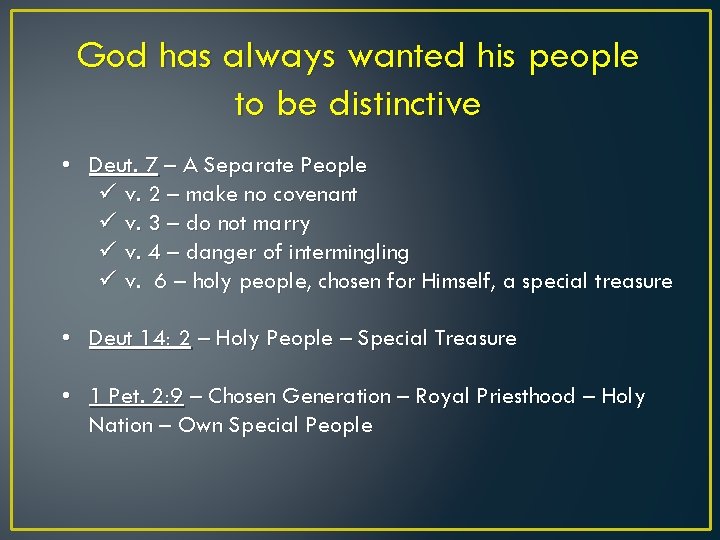 God has always wanted his people to be distinctive

• Deut. 7 – A Separate People
  ✓ v. 2 – make no covenant
  ✓ v. 3 – do not marry
  ✓ v. 4 – danger of intermingling
  ✓ v. 6 – holy people, chosen for Himself, a special treasure

• Deut 14: 2 – Holy People – Special Treasure

• 1 Pet. 2:9 – Chosen Generation – Royal Priesthood – Holy Nation – Own Special People